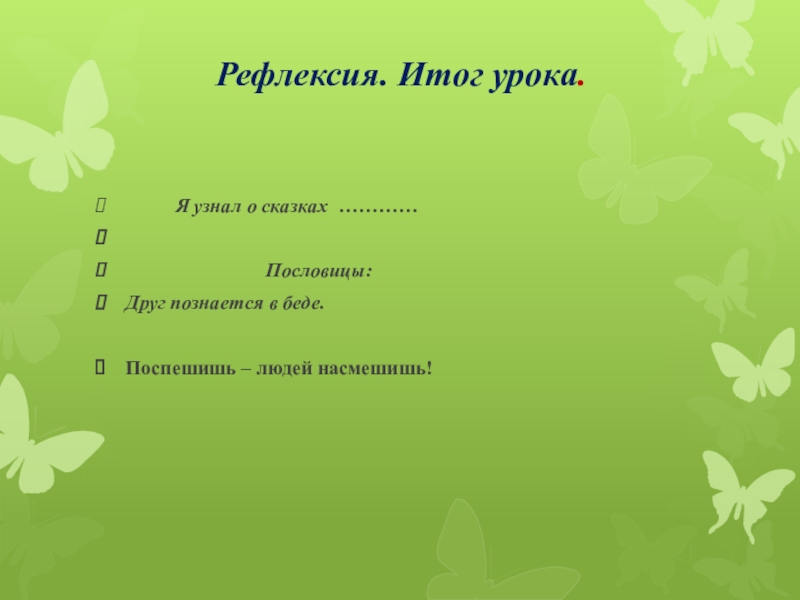 Рефлексия. Итог урока.

Я узнал о сказках …………

Пословицы:

Друг познается в беде.

Поспешишь – людей насмешишь!